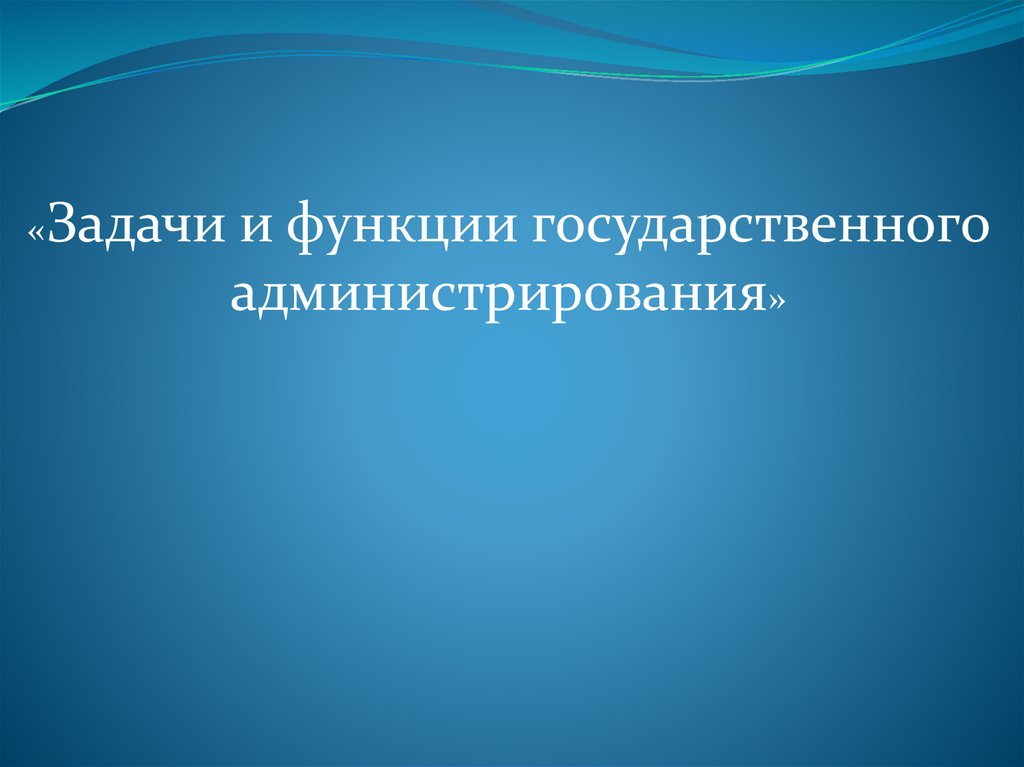 «Задачи и функции государственного администрирования»